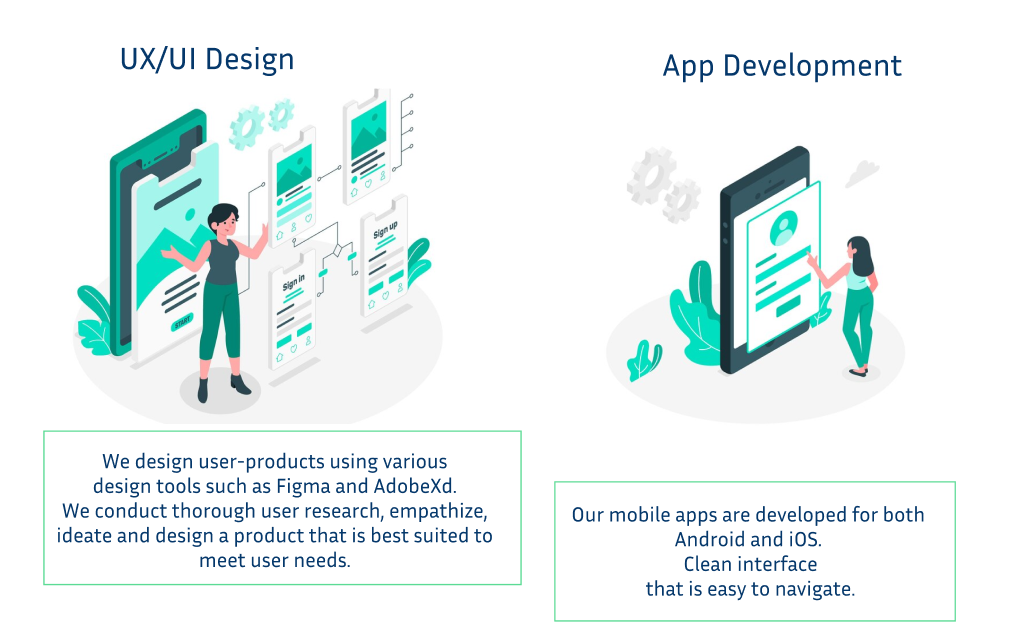 UX/UI Design

START

Sign in

Sign up

We design user-products using various design tools such as Figma and AdobeXd. We conduct thorough user research, empathize, ideate and design a product that is best suited to meet user needs.

App Development

Our mobile apps are developed for both Android and iOS. Clean interface that is easy to navigate.